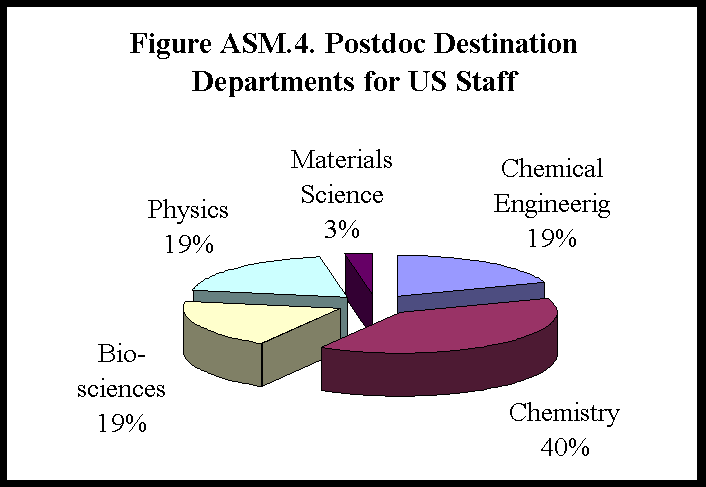 Figure ASM.4. Postdoc Destination Departments for US Staff

Materials Science 3%

Chemical Engineerig 19%

Physics 19%

Bio-sciences 19%

Chemistry 40%